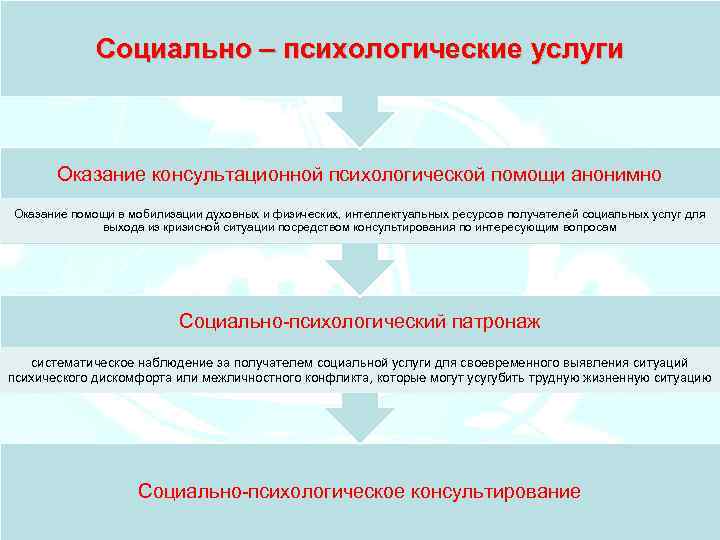 Социально – психологические услуги

Оказание консультационной психологической помощи анонимно

Оказание помощи в мобилизации духовных и физических, интеллектуальных ресурсов получателей социальных услуг для выхода из кризисной ситуации посредством консультирования по интересующим вопросам

Социально-психологический патронаж

систематическое наблюдение за получателем социальной услуги для своевременного выявления ситуаций психического дискомфорта или межличностного конфликта, которые могут усугубить трудную жизненную ситуацию

Социально-психологическое консультирование